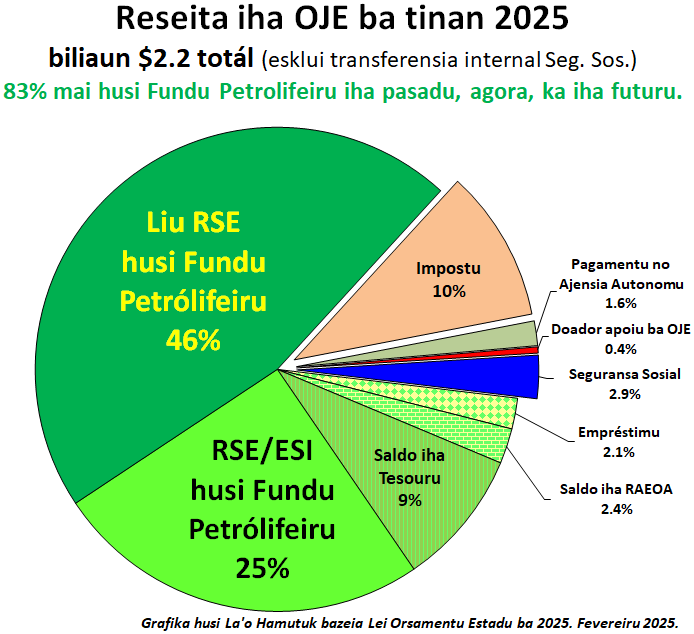 Reseita iha OJE ba tinan 2025

biliaun $2.2 totál (esklui transferensia internal Seg. Sos.)

83% mai husi Fundu Petrolifeiru iha pasadu, agora, ka iha futuru.

Liu RSE husi Fundu Petrólifeiru 46%

Impostu 10%

Pagamentu no Ajensia Autonomu 1.6%

Doador apoiu ba OJE 0.4%

Seguransa Sosial 2.9%

Empréstimu 2.1%

Saldo iha RAEOA 2.4%

Saldo iha Tesouru 9%

RSE/ESI husi Fundu Petrólifeiru 25%

Grafika husi La'o Hamutuk bazeia Lei Orsamentu Estadu ba 2025. Fevereiru 2025.